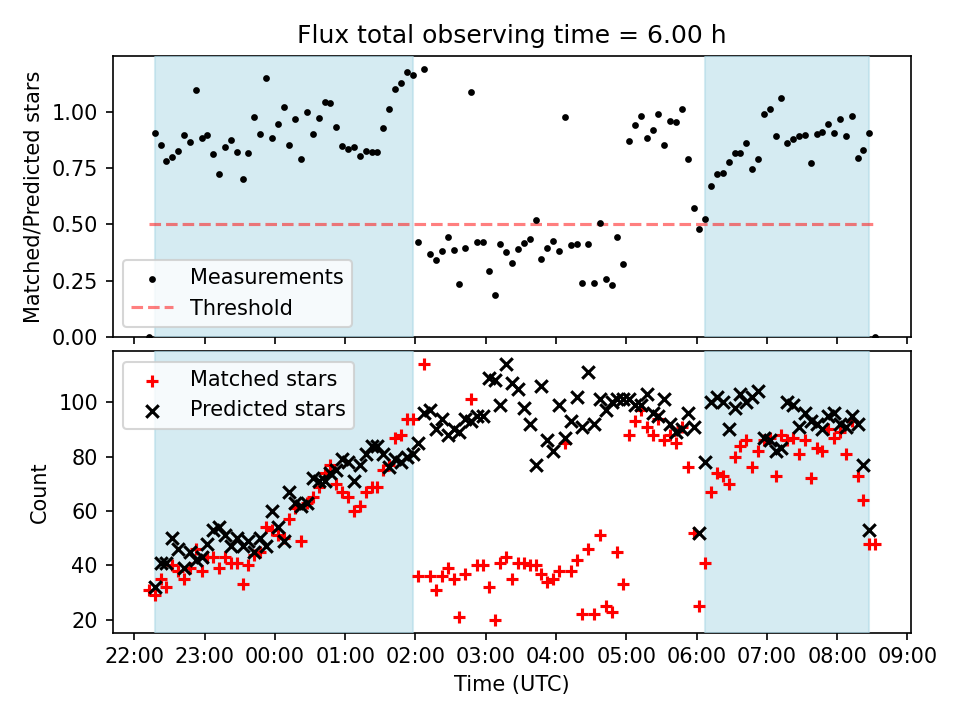 Flux total observing time = 6.00 h

Matched/Predicted stars

1.00
0.75
0.50
0.25
0.00

Measurements
Threshold

Matched stars
Predicted stars

Count

100
80
60
40
20

22:00 23:00 00:00 01:00 02:00 03:00 04:00 05:00 06:00 07:00 08:00 09:00

Time (UTC)